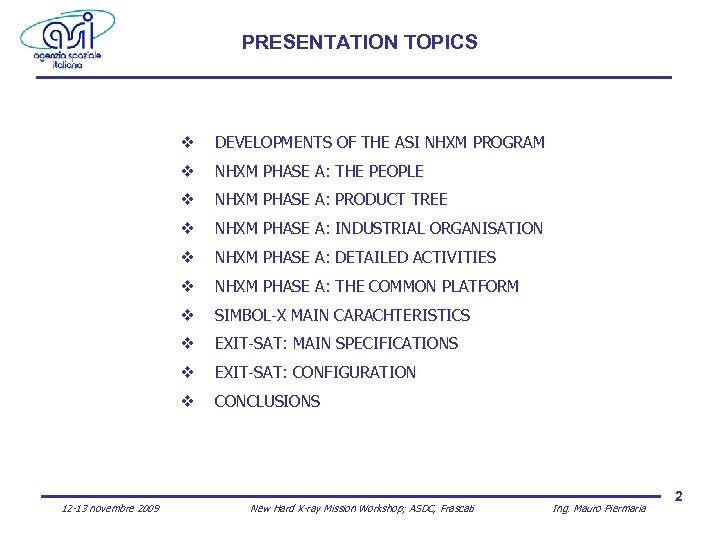 asi
agenzia spaziale italiana

PRESENTATION TOPICS

❖ DEVELOPMENTS OF THE ASI NHXM PROGRAM
❖ NHXM PHASE A: THE PEOPLE
❖ NHXM PHASE A: PRODUCT TREE
❖ NHXM PHASE A: INDUSTRIAL ORGANISATION
❖ NHXM PHASE A: DETAILED ACTIVITIES
❖ NHXM PHASE A: THE COMMON PLATFORM
❖ SIMBOL-X MAIN CARACHTERISTICS
❖ EXIT-SAT: MAIN SPECIFICATIONS
❖ EXIT-SAT: CONFIGURATION
❖ CONCLUSIONS

2

12-13 novembre 2009 New Hard X-ray Mission Workshop; ASDC, Frascati Ing. Mauro Piermaria